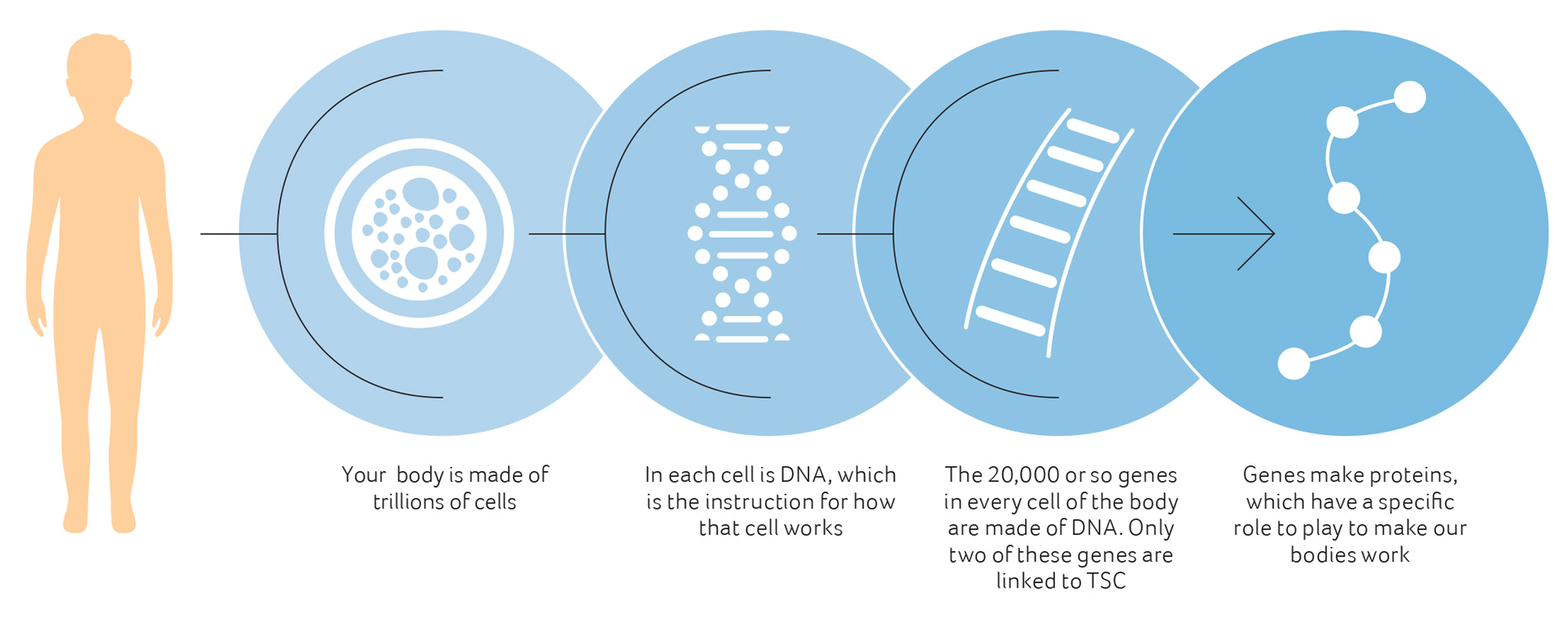 Your  body is made of trillions of cells

In each cell is DNA, which is the instruction for how that cell works

The 20,000 or so genes in every cell of the body are made of DNA. Only two of these genes are linked to TSC

Genes make proteins, which have a specific role to play to make our bodies work